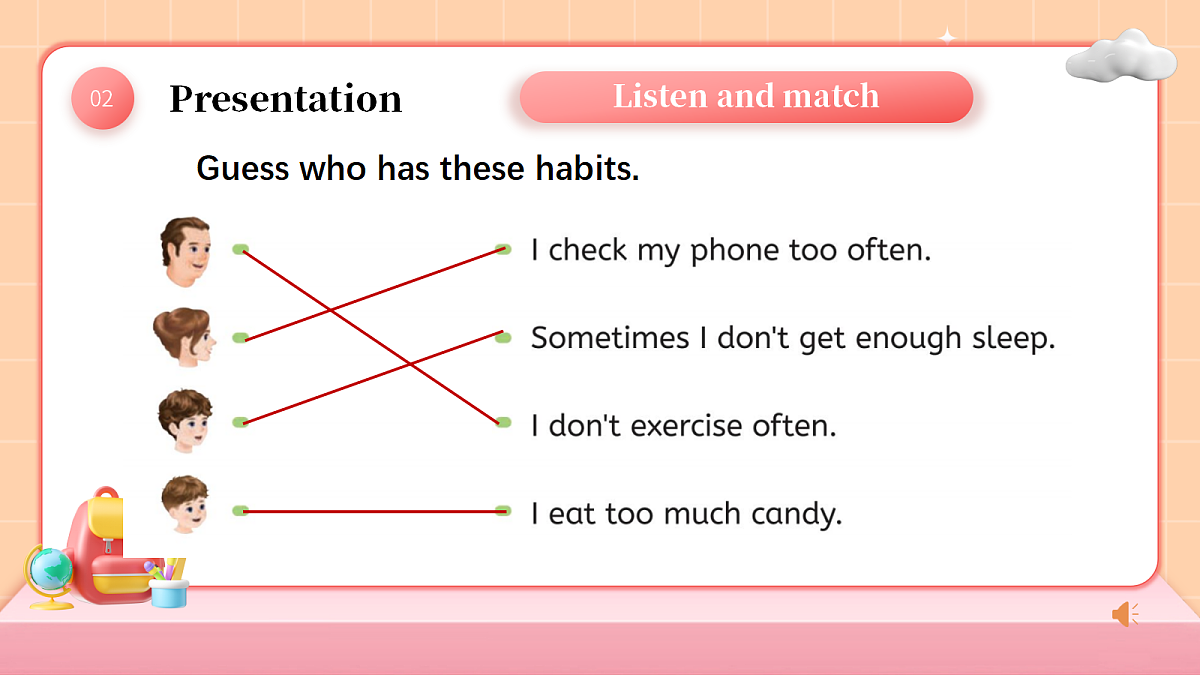 02 Presentation

Listen and match

Guess who has these habits.

I check my phone too often.

Sometimes I don't get enough sleep.

I don't exercise often.

I eat too much candy.